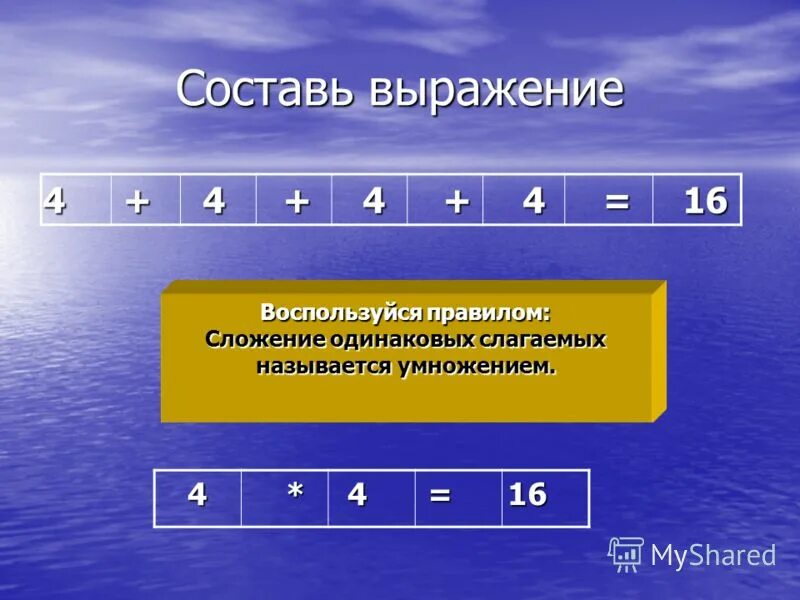 Составь выражение

| 4 | + | 4 | + | 4 | + | 4 | = | 16 |
|---|---|---|---|---|---|---|---|---|

Воспользуйся правилом:
Сложение одинаковых слагаемых называется умножением.

| 4 | * | 4 | = | 16 |
|---|---|---|---|---|

MyShared